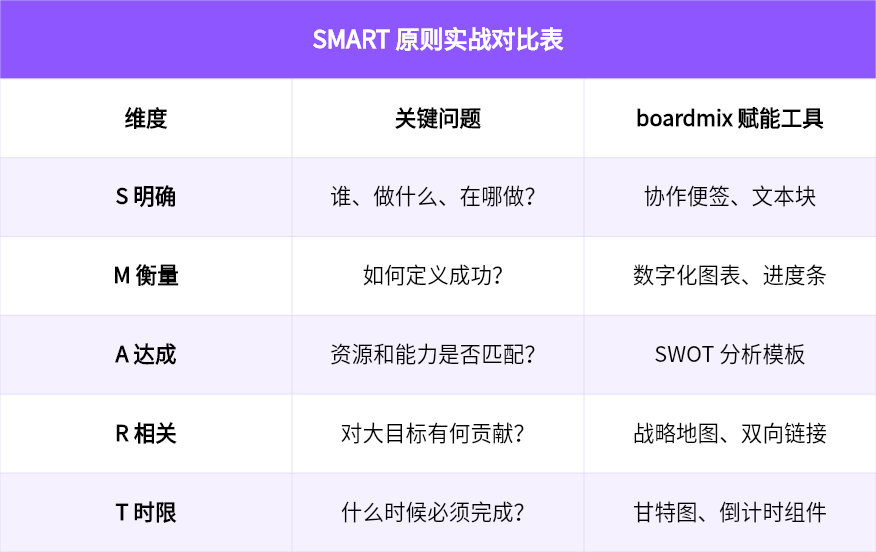 SMART 原则实战对比表

| 维度 | 关键问题 | boardmix 赋能工具 |
|---|---|---|
| S 明确 | 谁、做什么、在哪做? | 协作便签、文本块 |
| M 衡量 | 如何定义成功? | 数字化图表、进度条 |
| A 达成 | 资源和能力是否匹配? | SWOT 分析模板 |
| R 相关 | 对大目标有何贡献? | 战略地图、双向链接 |
| T 时限 | 什么时候必须完成? | 甘特图、倒计时组件 |